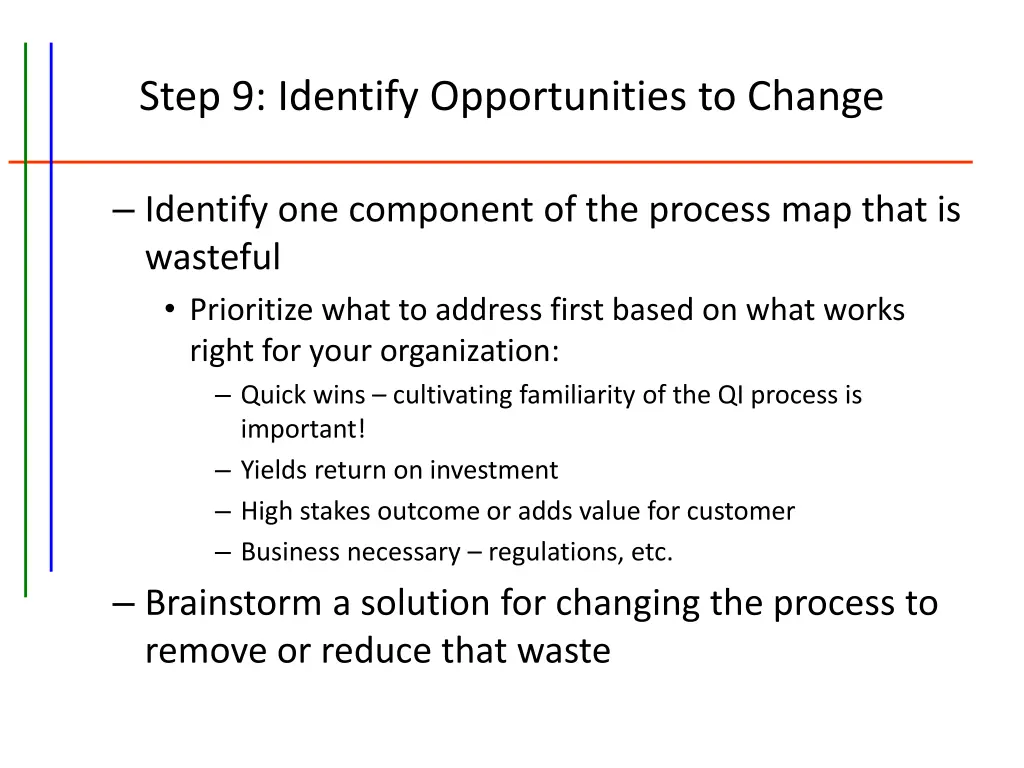 Step 9: Identify Opportunities to Change

– Identify one component of the process map that is wasteful

• Prioritize what to address first based on what works right for your organization:

– Quick wins – cultivating familiarity of the QI process is important!

– Yields return on investment

– High stakes outcome or adds value for customer

– Business necessary – regulations, etc.

– Brainstorm a solution for changing the process to remove or reduce that waste